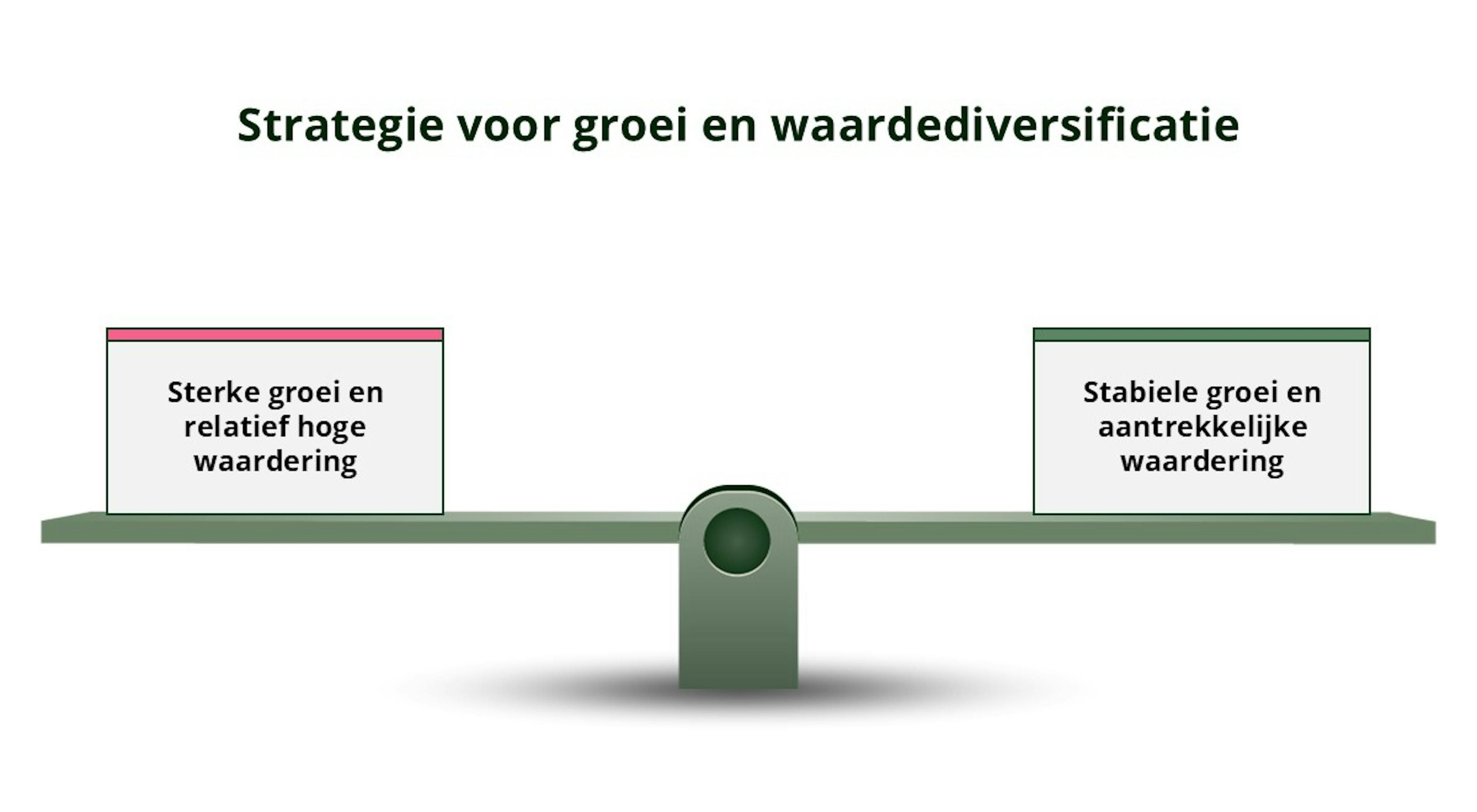 Strategie voor groei en waardediversificatie

Sterke groei en relatief hoge waardering

Stabiele groei en aantrekkelijke waardering